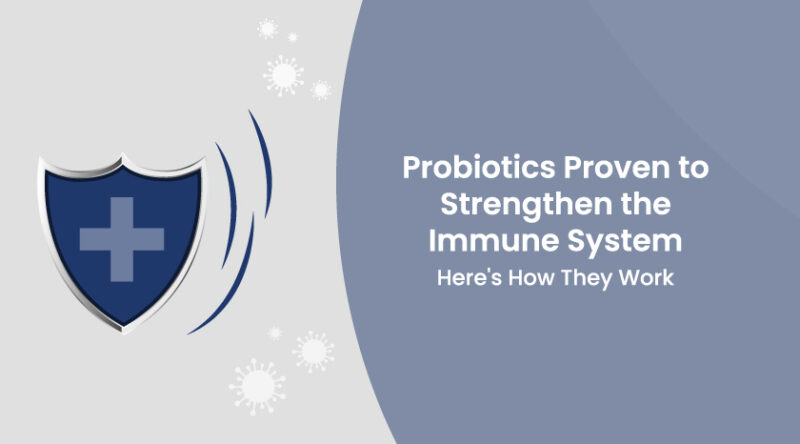 Probiotics Proven to Strengthen the Immune System

Here's How They Work